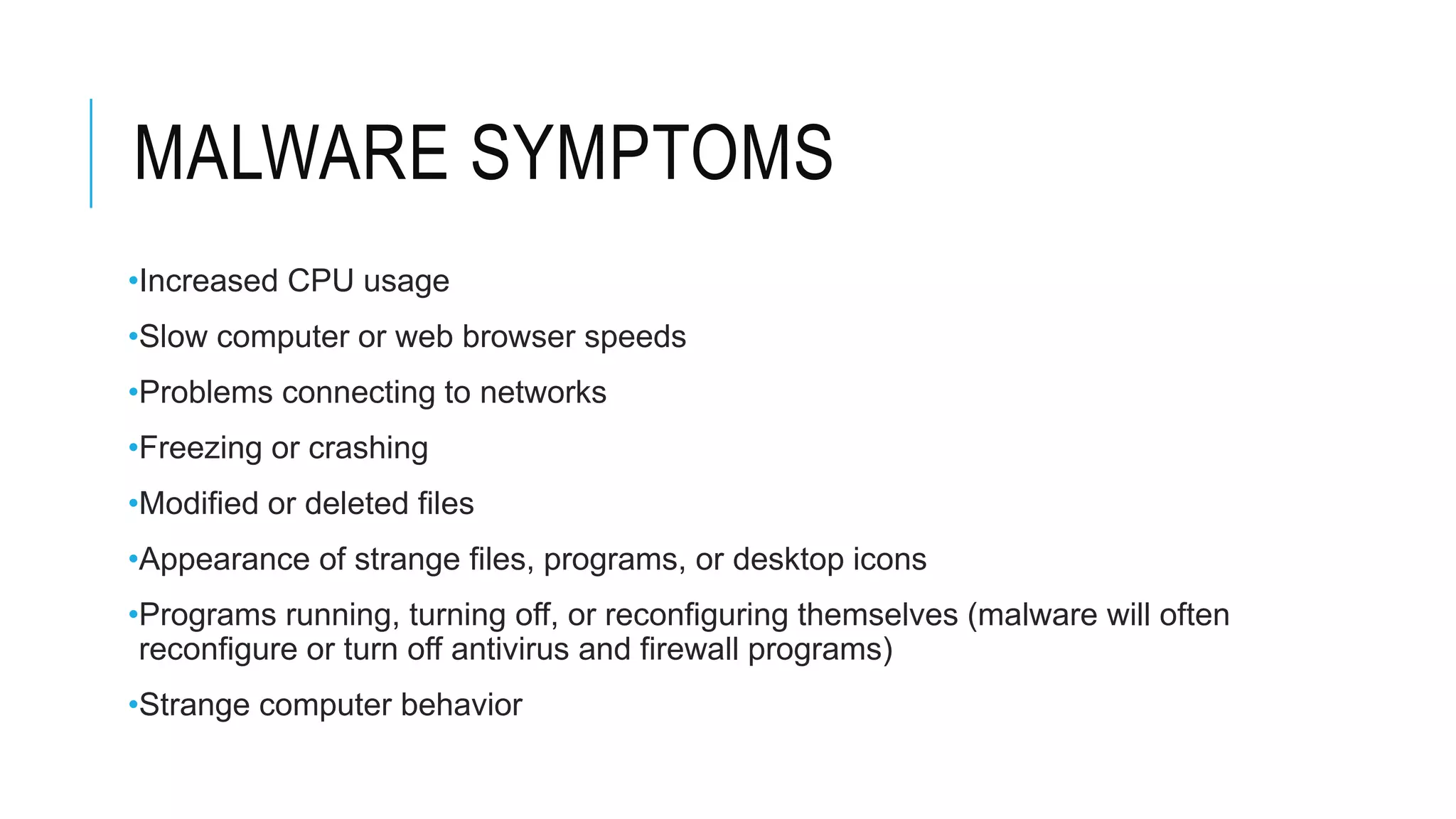 MALWARE SYMPTOMS

•Increased CPU usage

•Slow computer or web browser speeds

•Problems connecting to networks

•Freezing or crashing

•Modified or deleted files

•Appearance of strange files, programs, or desktop icons

•Programs running, turning off, or reconfiguring themselves (malware will often reconfigure or turn off antivirus and firewall programs)

•Strange computer behavior